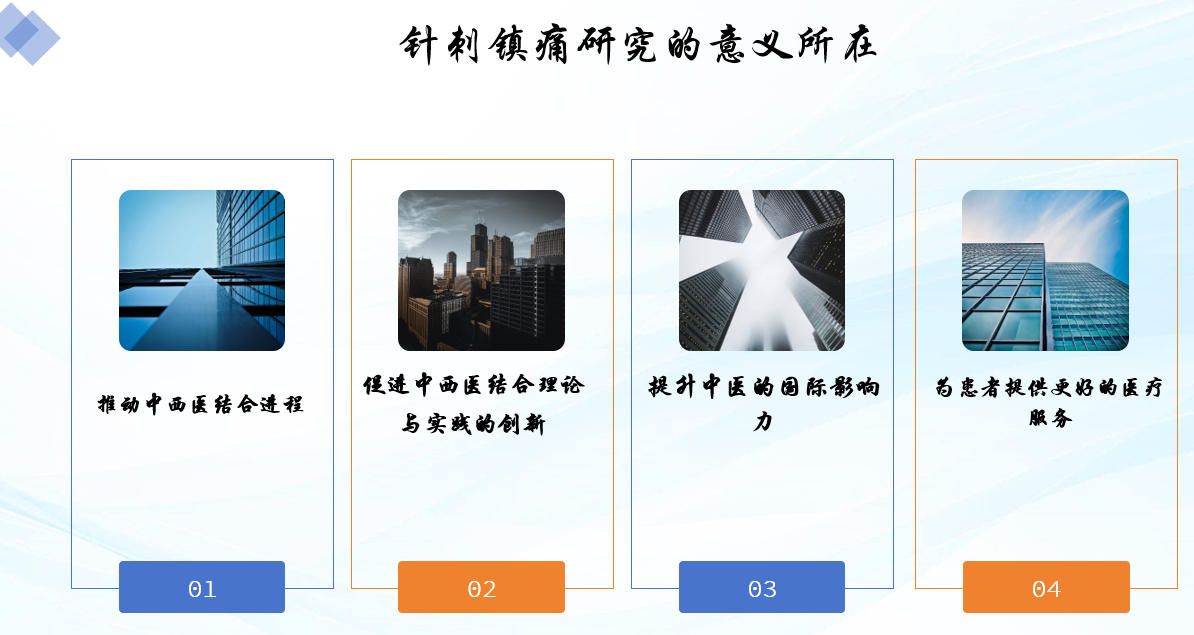 针刺镇痛研究的意义所在

推动中西医结合进程

01

促进中西医结合理论与实践的创新

02

提升中医的国际影响力

03

为患者提供更好的医疗服务

04